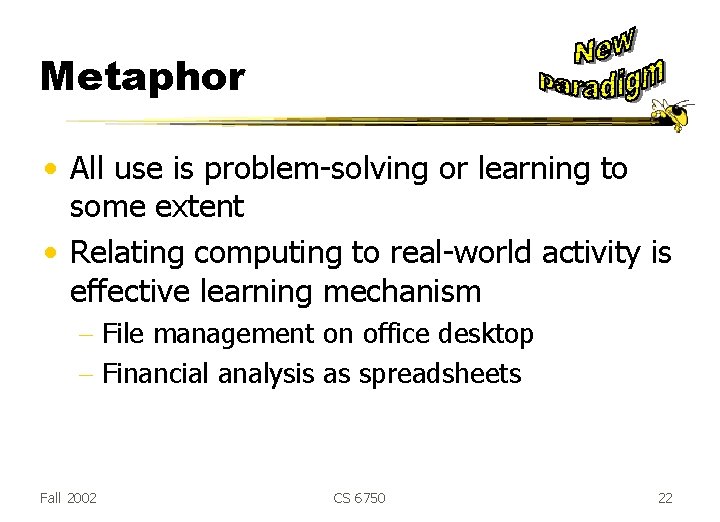 Metaphor

New Paradigm

• All use is problem-solving or learning to some extent
• Relating computing to real-world activity is effective learning mechanism
– File management on office desktop
– Financial analysis as spreadsheets

Fall 2002

CS 6750

22